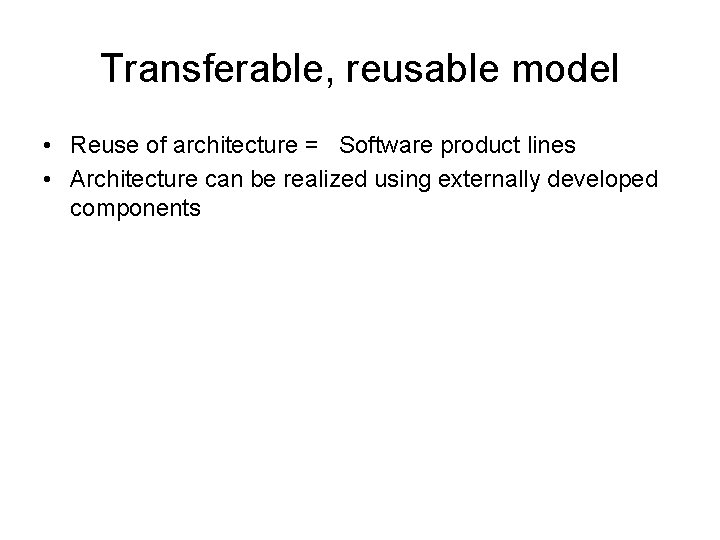 Transferable, reusable model

• Reuse of architecture = Software product lines
• Architecture can be realized using externally developed components